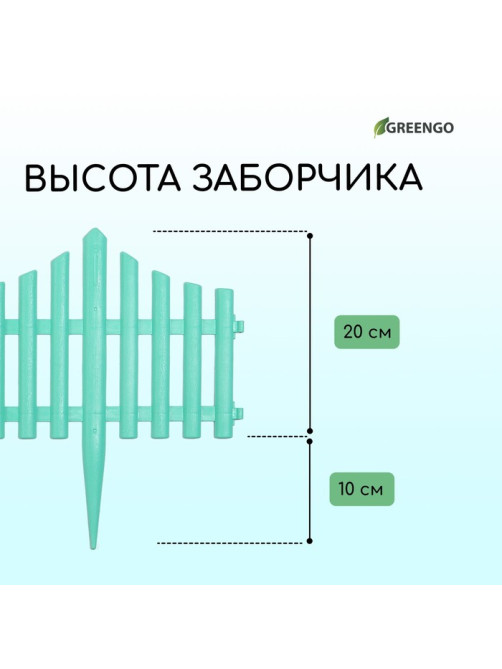 GREENGO

ВЫСОТА ЗАБОРЧИКА

20 см

10 см